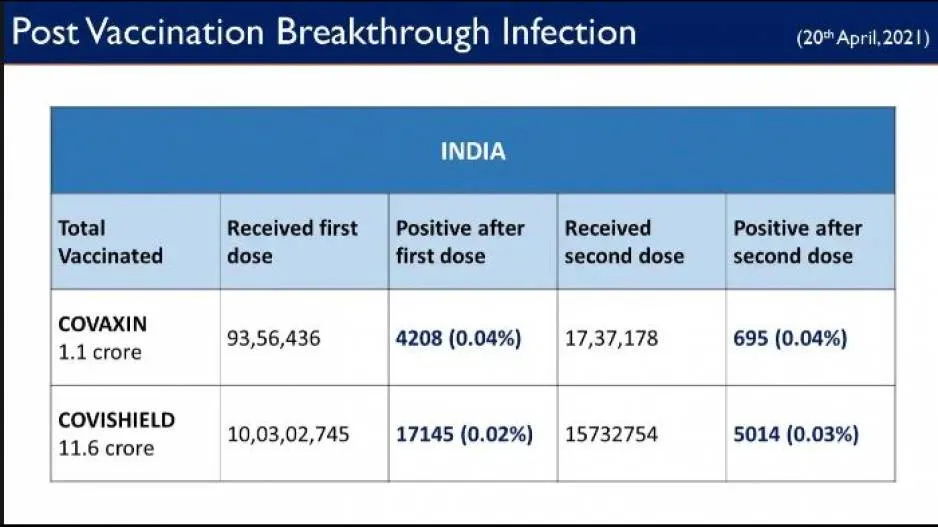 Post Vaccination Breakthrough Infection (20$^{th}$ April, 2021)

INDIA

| Total Vaccinated | Received first dose | Positive after first dose | Received second dose | Positive after second dose |
|---|---|---|---|---|
| COVAXIN 1.1 crore | 93,56,436 | 4208 (0.04%) | 17,37,178 | 695 (0.04%) |
| COVISHIELD 11.6 crore | 10,03,02,745 | 17145 (0.02%) | 15732754 | 5014 (0.03%) |